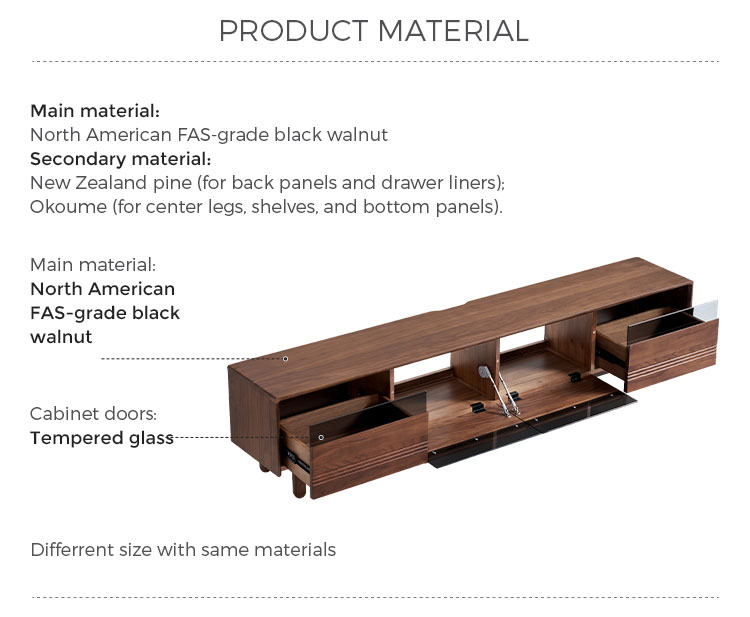 PRODUCT MATERIAL

Main material:
North American FAS-grade black walnut
Secondary material:
New Zealand pine (for back panels and drawer liners);
Okoume (for center legs, shelves, and bottom panels).

Main material:
North American FAS-grade black walnut

Cabinet doors:
Tempered glass

Differrent size with same materials